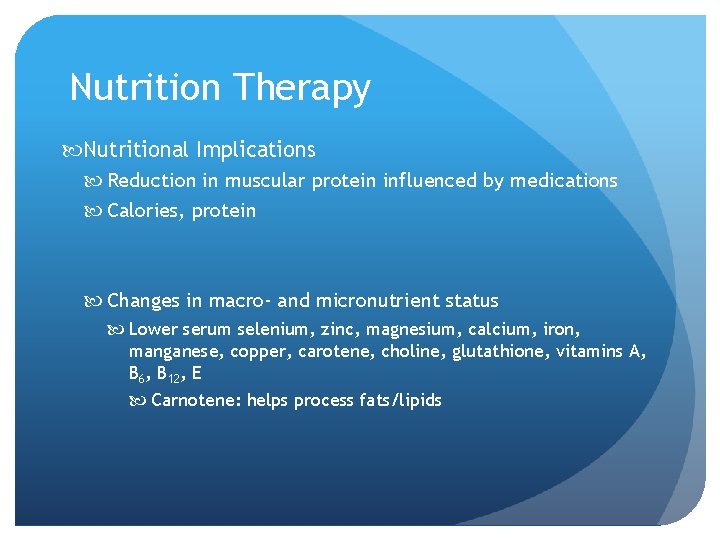 Nutrition Therapy

Nutritional Implications

Reduction in muscular protein influenced by medications

Calories, protein

Changes in macro- and micronutrient status

Lower serum selenium, zinc, magnesium, calcium, iron, manganese, copper, carotene, choline, glutathione, vitamins A, $B_6$, $B_{12}$, E

Carnotene: helps process fats/lipids